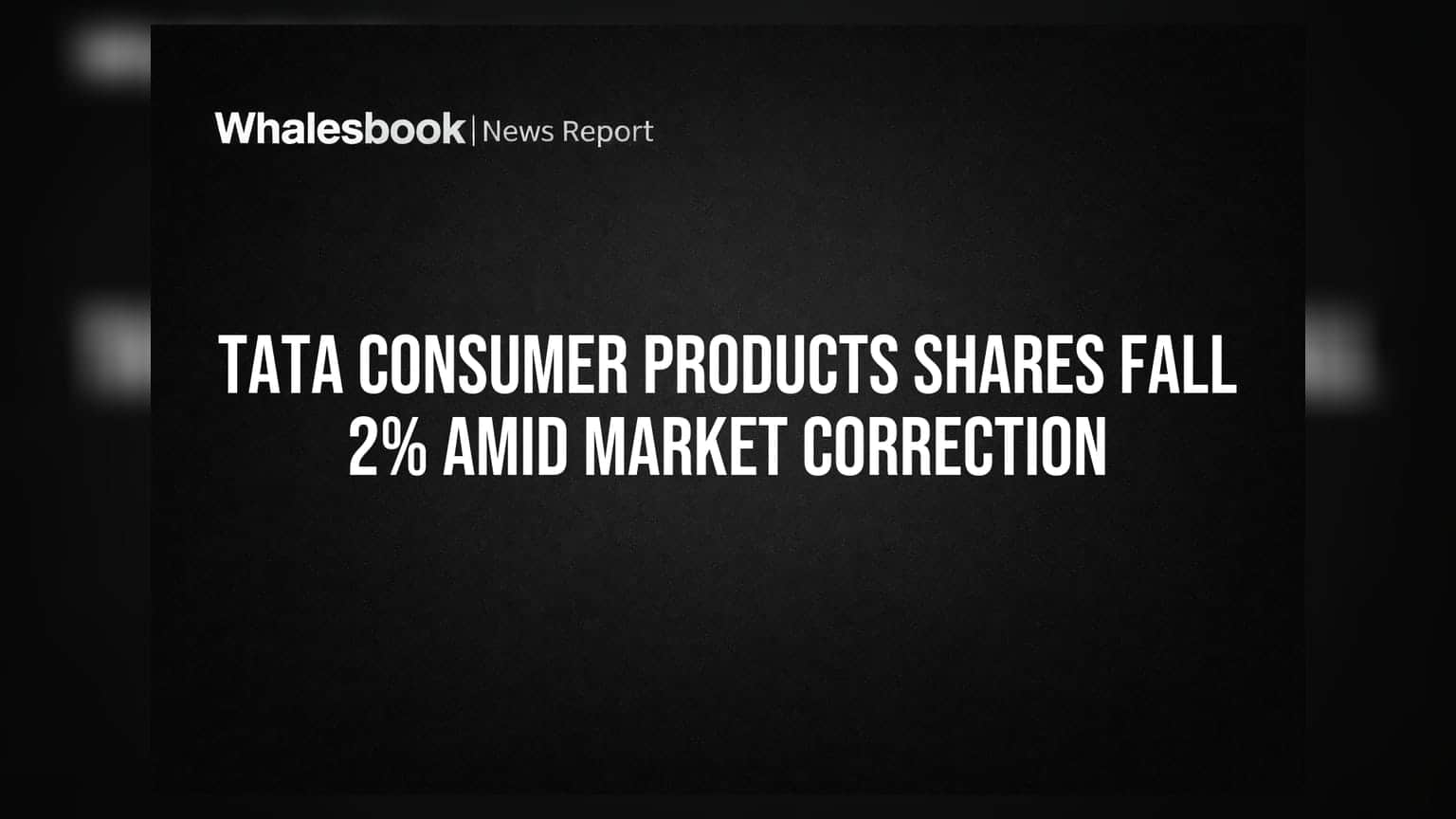 Whalesbook | News Report

TATA CONSUMER PRODUCTS SHARES FALL 2% AMID MARKET CORRECTION